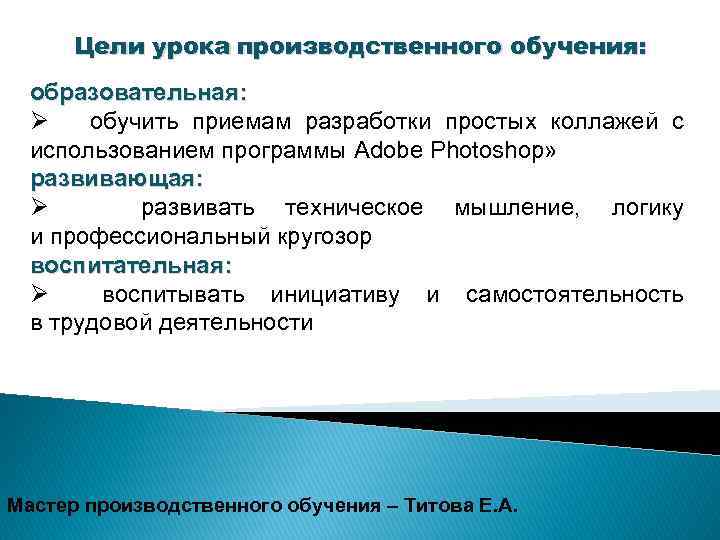 Цели урока производственного обучения:

образовательная:
➢ обучить приемам разработки простых коллажей с использованием программы Adobe Photoshop»
развивающая:
➢ развивать техническое мышление, логику и профессиональный кругозор
воспитательная:
➢ воспитывать инициативу и самостоятельность в трудовой деятельности

Мастер производственного обучения – Титова Е.А.